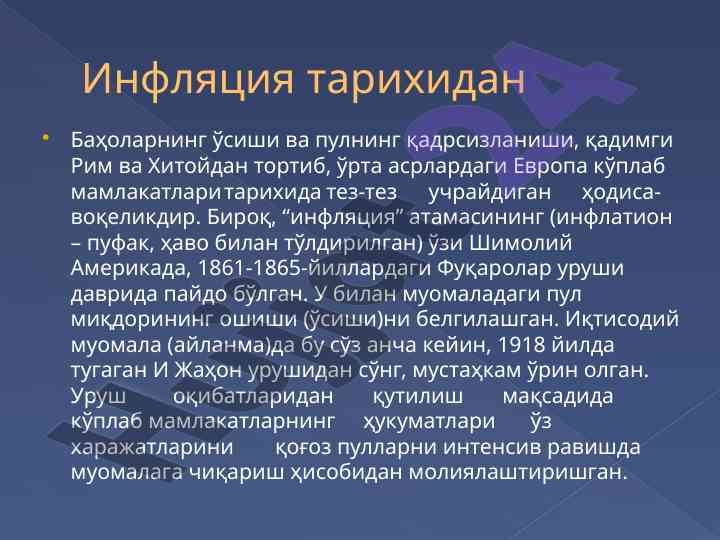 Инфляция тарихидан

• Баҳоларнинг ўсиши ва пулнинг қадрсизланиши, қадимги Рим ва Хитойдан тортиб, ўрта асрлардаги Европа кўплаб мамлакатлари тарихида тез-тез учрайдиган ҳодиса-воқеликдир. Бироқ, “инфляция” атамасининг (инфлатион – пуфак, ҳаво билан тўлдирилган) ўзи Шимолий Америкада, 1861-1865-йиллардаги Фуқаролар уруши даврида пайдо бўлган. У билан муомаладаги пул миқдорининг ошиши (ўсиши)ни белгилашган. Иқтисодий муомала (айланма)да бу сўз анча кейин, 1918 йилда тугаган И Жаҳон урушидан сўнг, мустаҳкам ўрин олган. Уруш оқибатларидан қутилиш мақсадида кўплаб мамлакатларнинг ҳукуматлари ўз харажатларини қоғоз пулларни интенсив равишда муомалага чиқариш ҳисобидан молиялаштиришган.